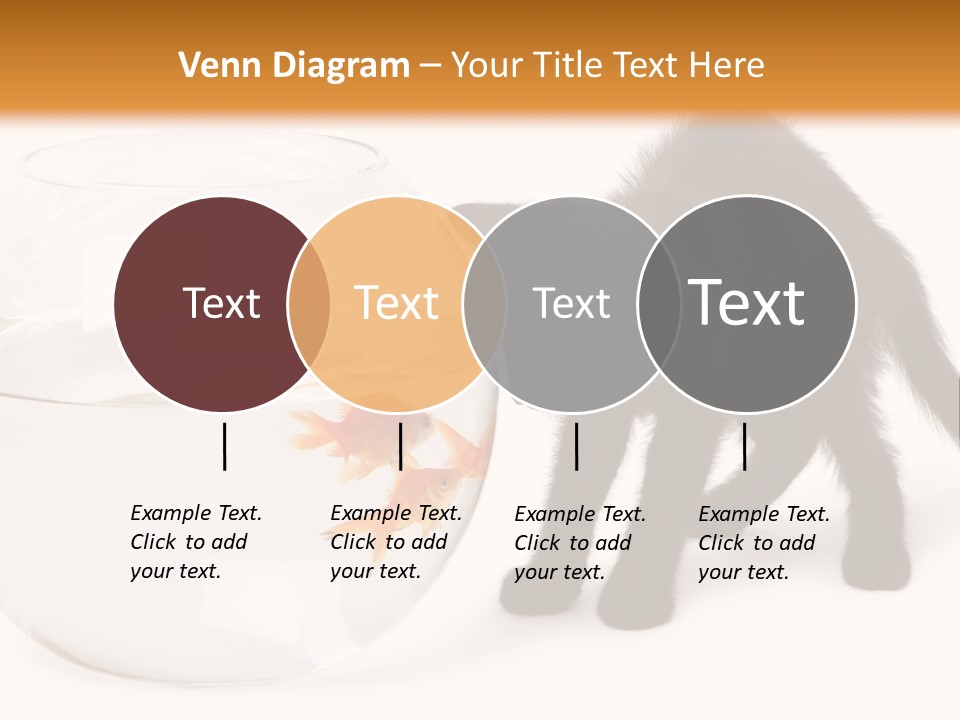 Venn Diagram – Your Title Text Here

Text

Text

Text

Text

Example Text. Click to add your text.

Example Text. Click to add your text.

Example Text. Click to add your text.

Example Text. Click to add your text.